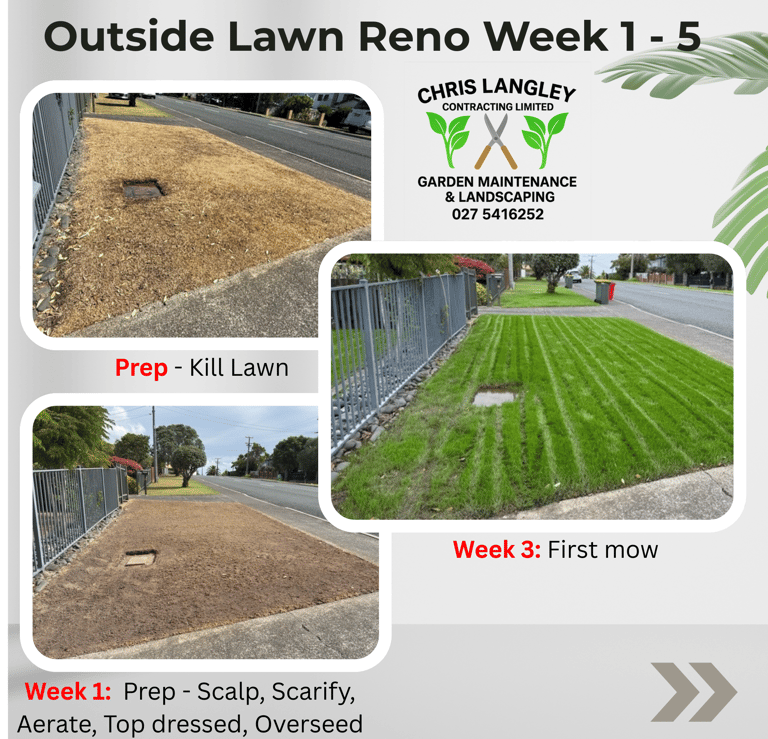 Outside Lawn Reno Week 1 - 5

CHRIS LANGLEY
CONTRACTING LIMITED
GARDEN MAINTENANCE & LANDSCAPING
027 5416252

Prep - Kill Lawn

Week 3: First mow

Week 1: Prep - Scalp, Scarify, Aerate, Top dressed, Overseed